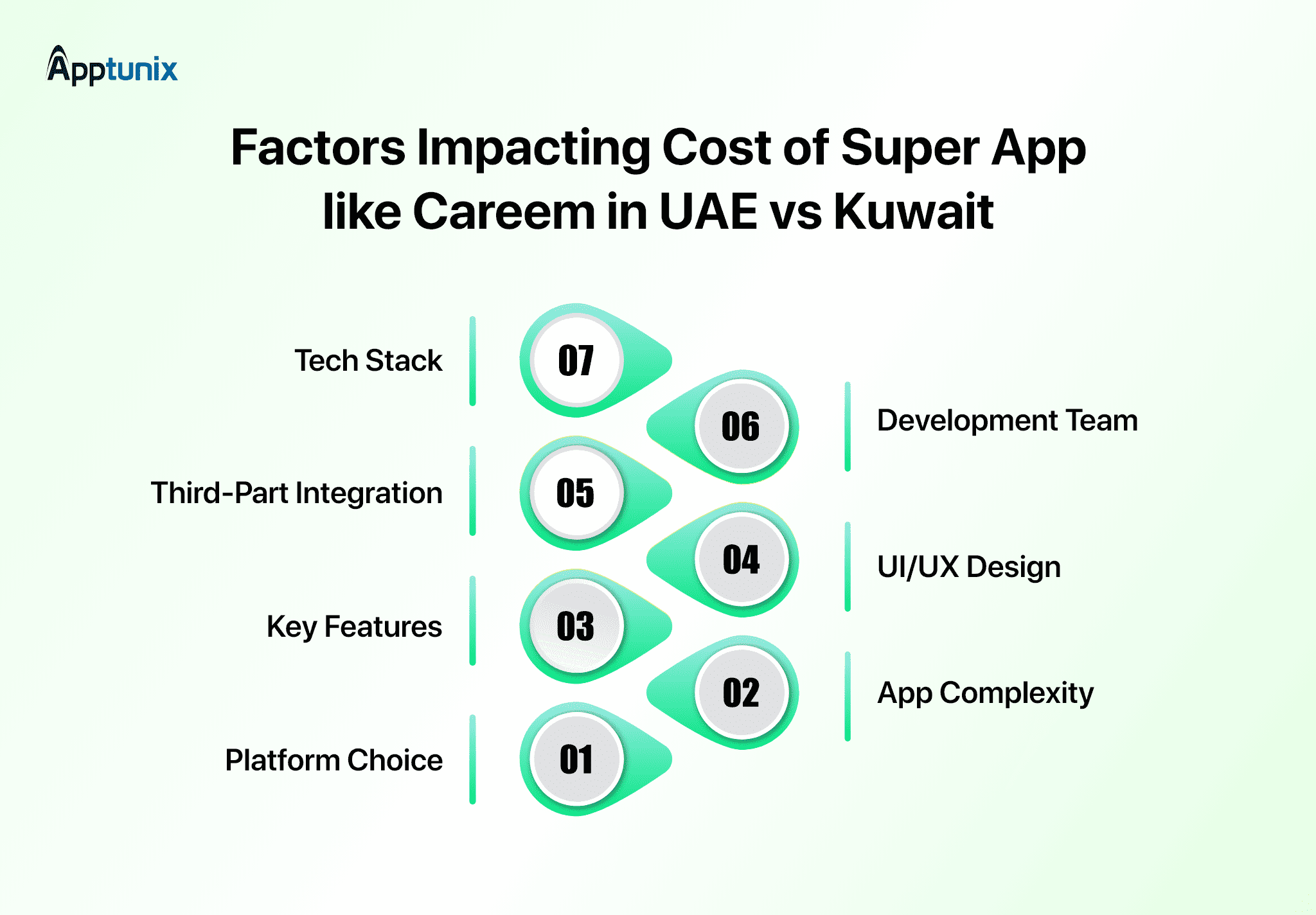 Apptunix

Factors Impacting Cost of Super App like Careem in UAE vs Kuwait

Tech Stack
07
06
Development Team
Third-Part Integration
05
04
UI/UX Design
Key Features
03
02
App Complexity
Platform Choice
01